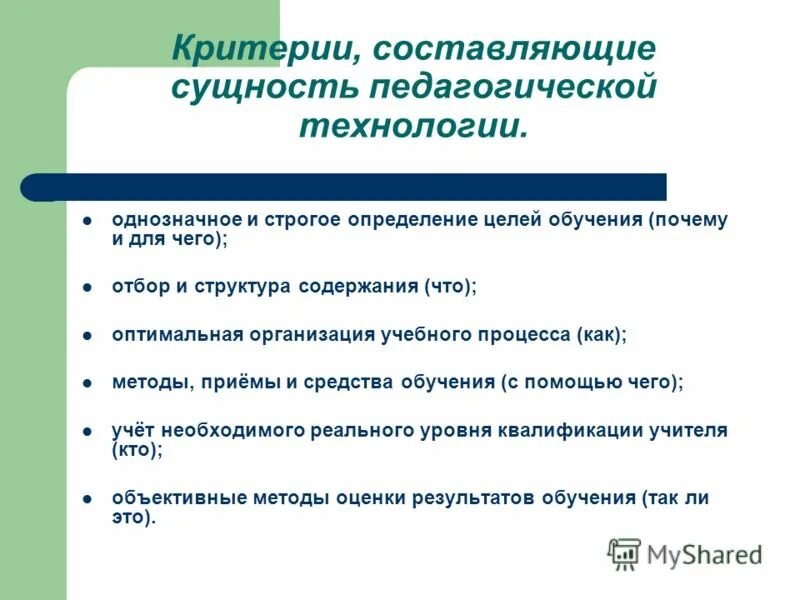 Критерии, составляющие сущность педагогической технологии.

- однозначное и строгое определение целей обучения (почему и для чего);
- отбор и структура содержания (что);
- оптимальная организация учебного процесса (как);
- методы, приёмы и средства обучения (с помощью чего);
- учёт необходимого реального уровня квалификации учителя (кто);
- объективные методы оценки результатов обучения (так ли это).

MyShared